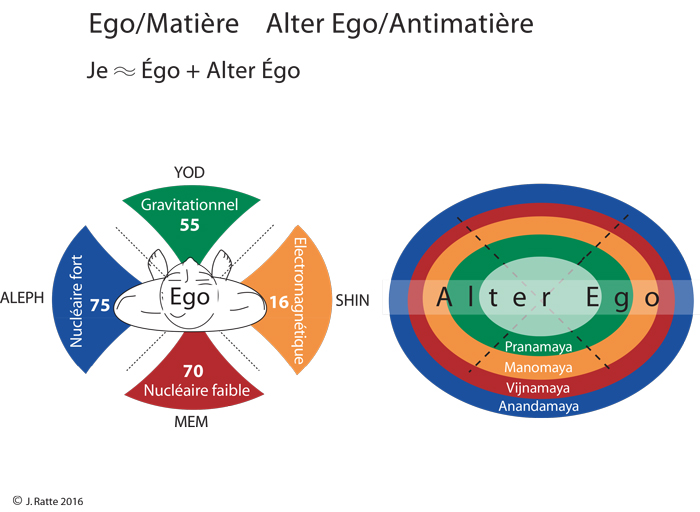 Ego/Matière   Alter Ego/Antimatière

Je $\approx$ Égo + Alter Égo

YOD

Gravitationnel
55

ALEPH

Nucléaire fort
75

Ego

16
Electromagnétique

SHIN

70
Nucléaire faible

MEM

Alter Ego

Pranamaya
Manomaya
Vijnamaya
Anandamaya

© J. Ratte 2016